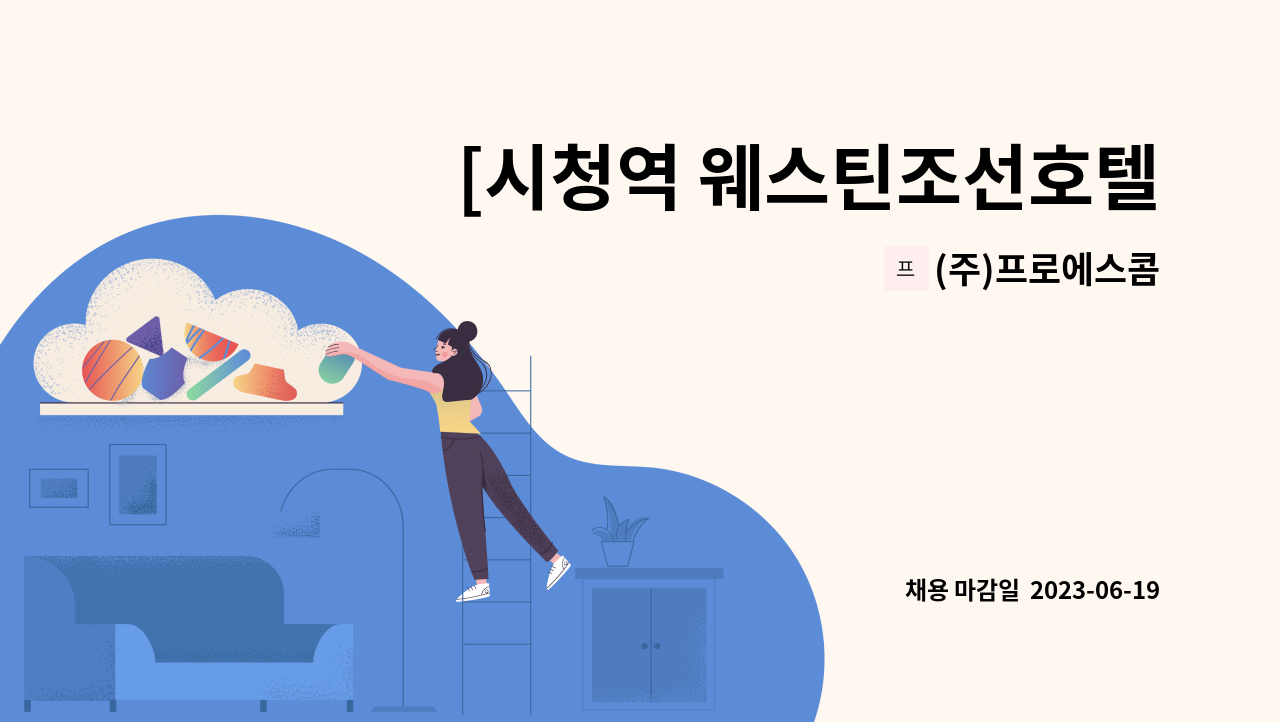 [시청역 웨스틴조선호텔

프 (주)프로에스콤

채용 마감일 2023-06-19